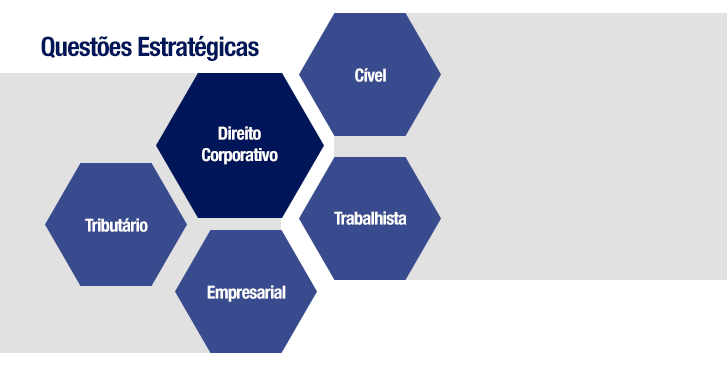 Questões Estratégicas

Cível

Direito Corporativo

Tributário

Trabalhista

Empresarial